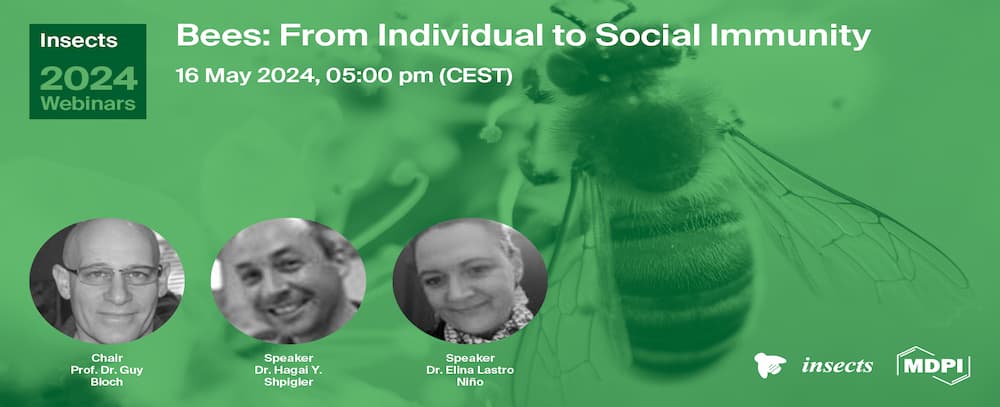 Insects
2024
Webinars

Bees: From Individual to Social Immunity

16 May 2024, 05:00 pm (CEST)

Chair
Prof. Dr. Guy Bloch

Speaker
Dr. Hagai Y. Shpigler

Speaker
Dr. Elina Lastro Niño

insects

MDPI